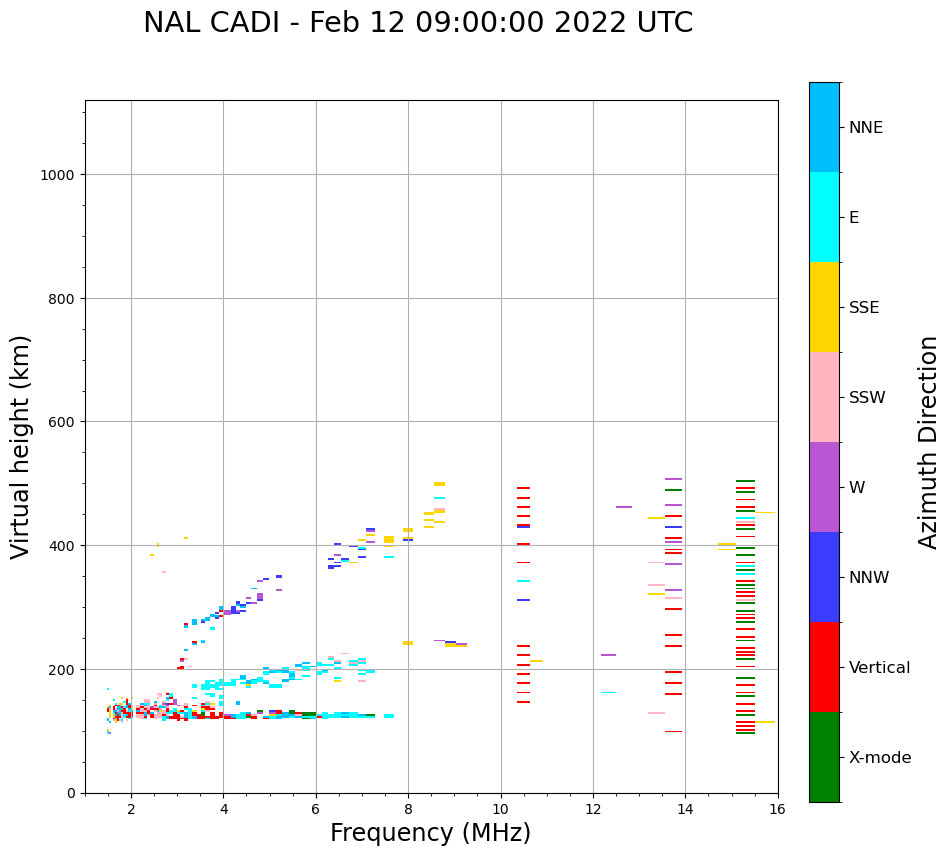 NAL CADI - Feb 12 09:00:00 2022 UTC

Virtual height (km)

1000
800
600
400
200
0

2
4
6
8
10
12
14
16

Frequency (MHz)

NNE
E
SSE
SSW
W
NNW
Vertical
X-mode

Azimuth Direction